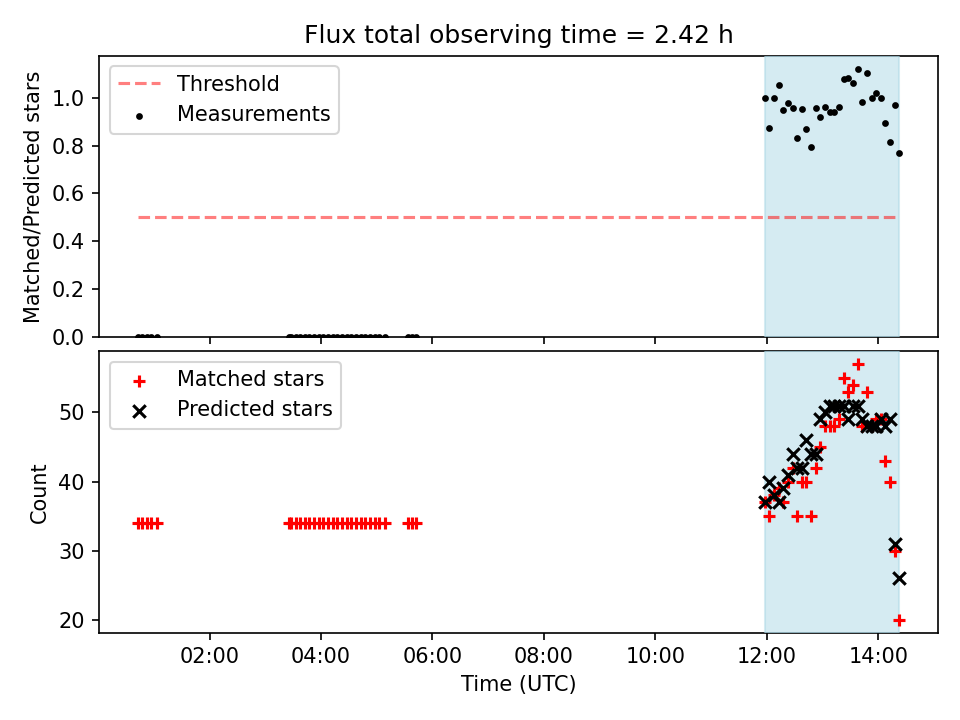 Flux total observing time = 2.42 h

Threshold
Measurements

Matched/Predicted stars

1.0
0.8
0.6
0.4
0.2
0.0

Matched stars
Predicted stars

Count

50
40
30
20

02:00
04:00
06:00
08:00
10:00
12:00
14:00

Time (UTC)